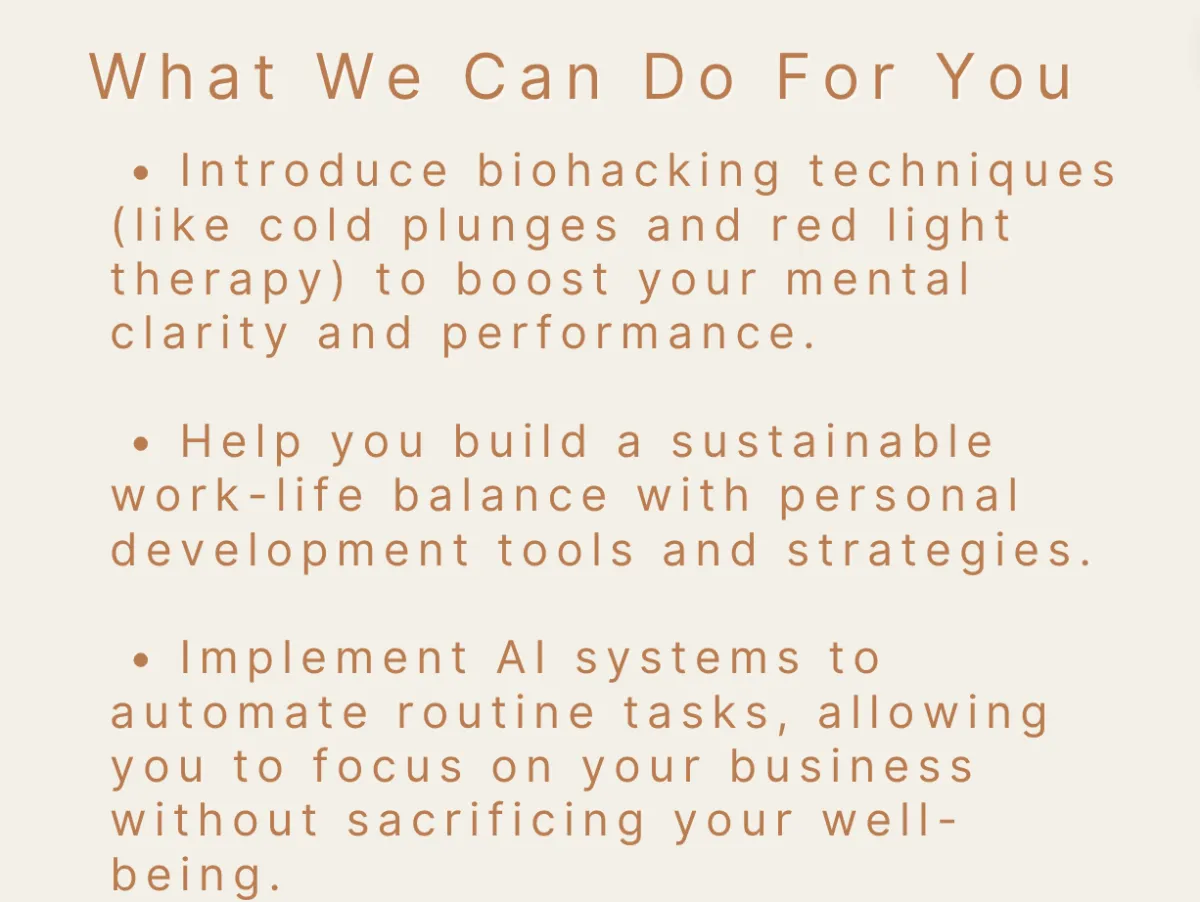 What We Can Do For You

• Introduce biohacking techniques (like cold plunges and red light therapy) to boost your mental clarity and performance.

• Help you build a sustainable work-life balance with personal development tools and strategies.

• Implement AI systems to automate routine tasks, allowing you to focus on your business without sacrificing your well-being.